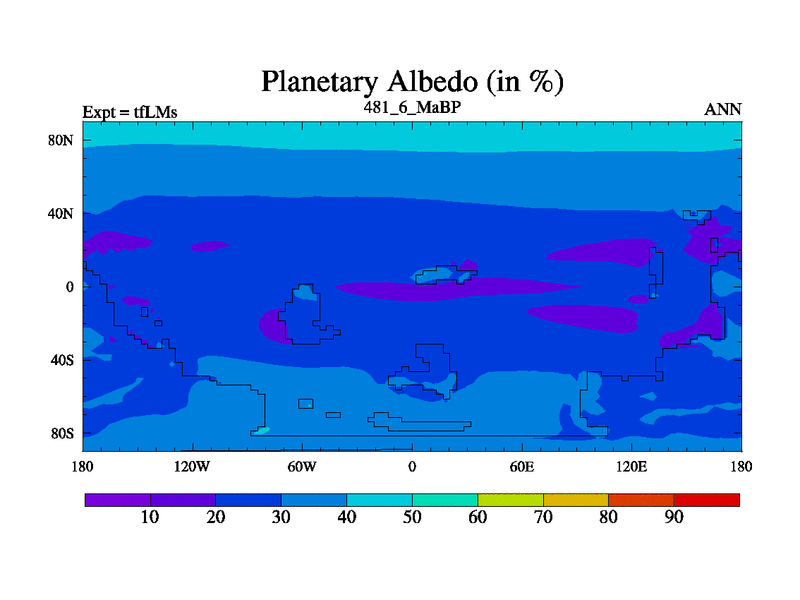 Planetary Albedo (in %)

Expt = tfLMs

481_6_MaBP

ANN

80N
40N
0
40S
80S

180 120W 60W 0 60E 120E 180

10 20 30 40 50 60 70 80 90